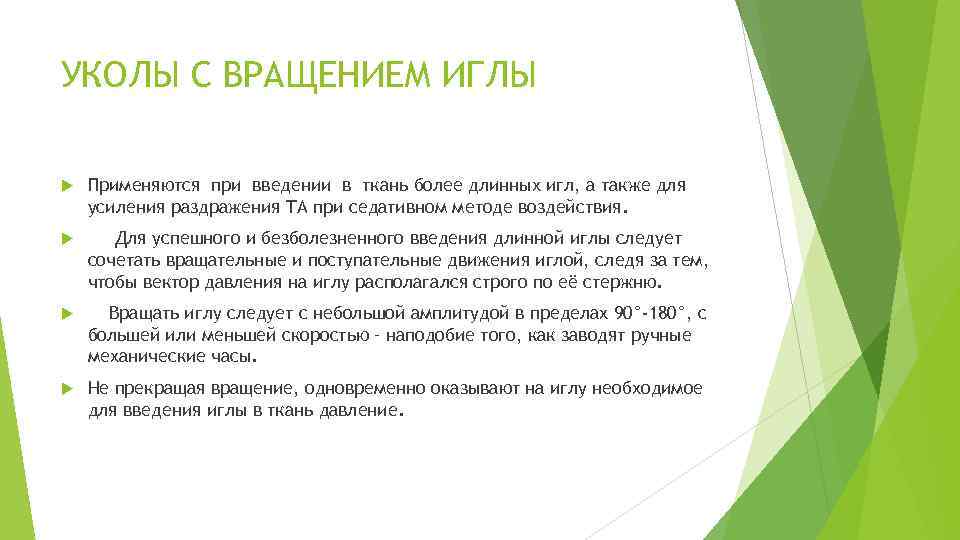 УКОЛЫ С ВРАЩЕНИЕМ ИГЛЫ

Применяются при введении в ткань более длинных игл, а также для усиления раздражения ТА при седативном методе воздействия.

Для успешного и безболезненного введения длинной иглы следует сочетать вращательные и поступательные движения иглой, следя за тем, чтобы вектор давления на иглу располагался строго по её стержню.

Вращать иглу следует с небольшой амплитудой в пределах 90°-180°, с большей или меньшей скоростью - наподобие того, как заводят ручные механические часы.

Не прекращая вращение, одновременно оказывают на иглу необходимое для введения иглы в ткань давление.